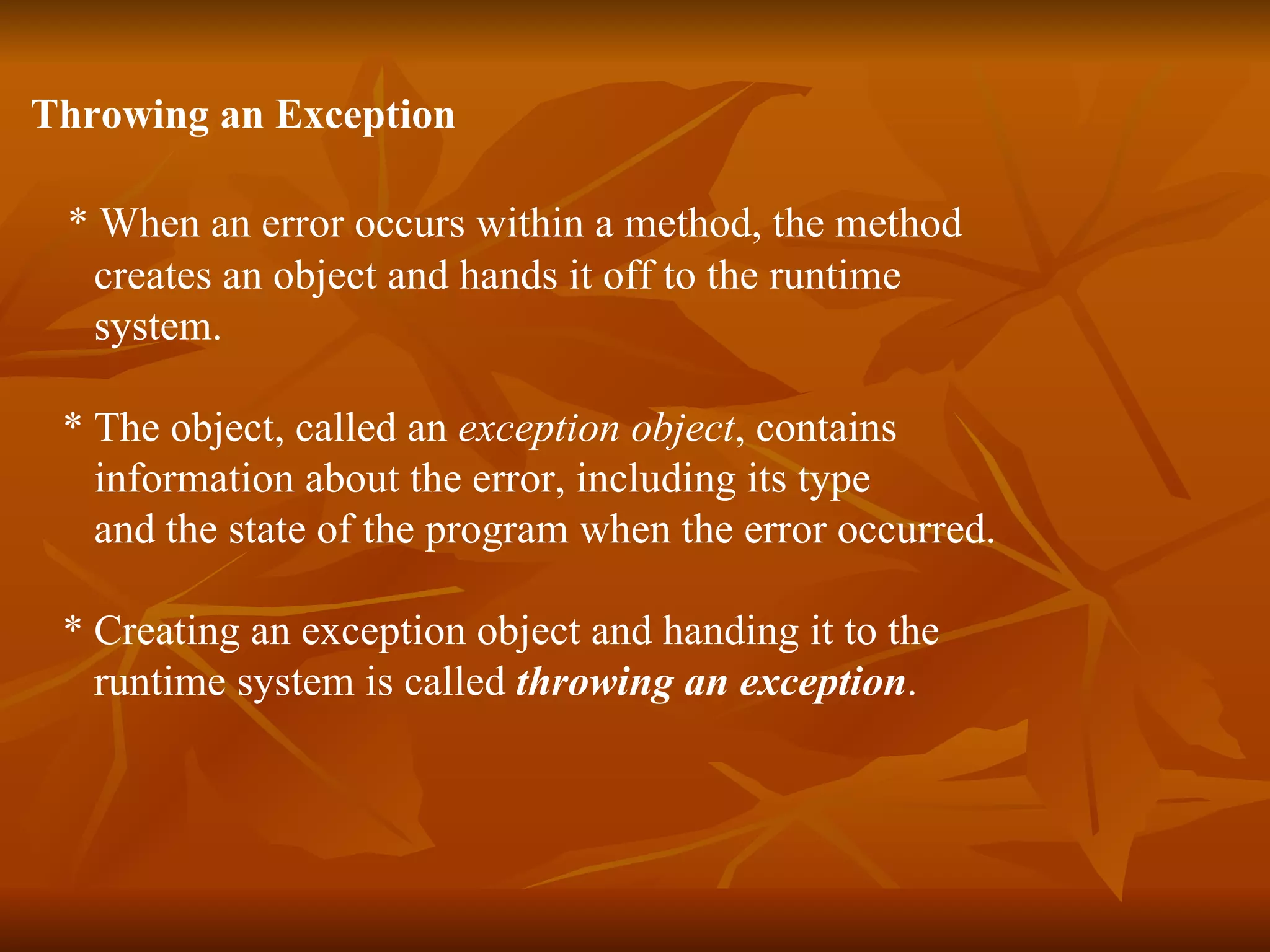 Throwing an Exception

* When an error occurs within a method, the method creates an object and hands it off to the runtime system.

* The object, called an exception object, contains information about the error, including its type and the state of the program when the error occurred.

* Creating an exception object and handing it to the runtime system is called throwing an exception.